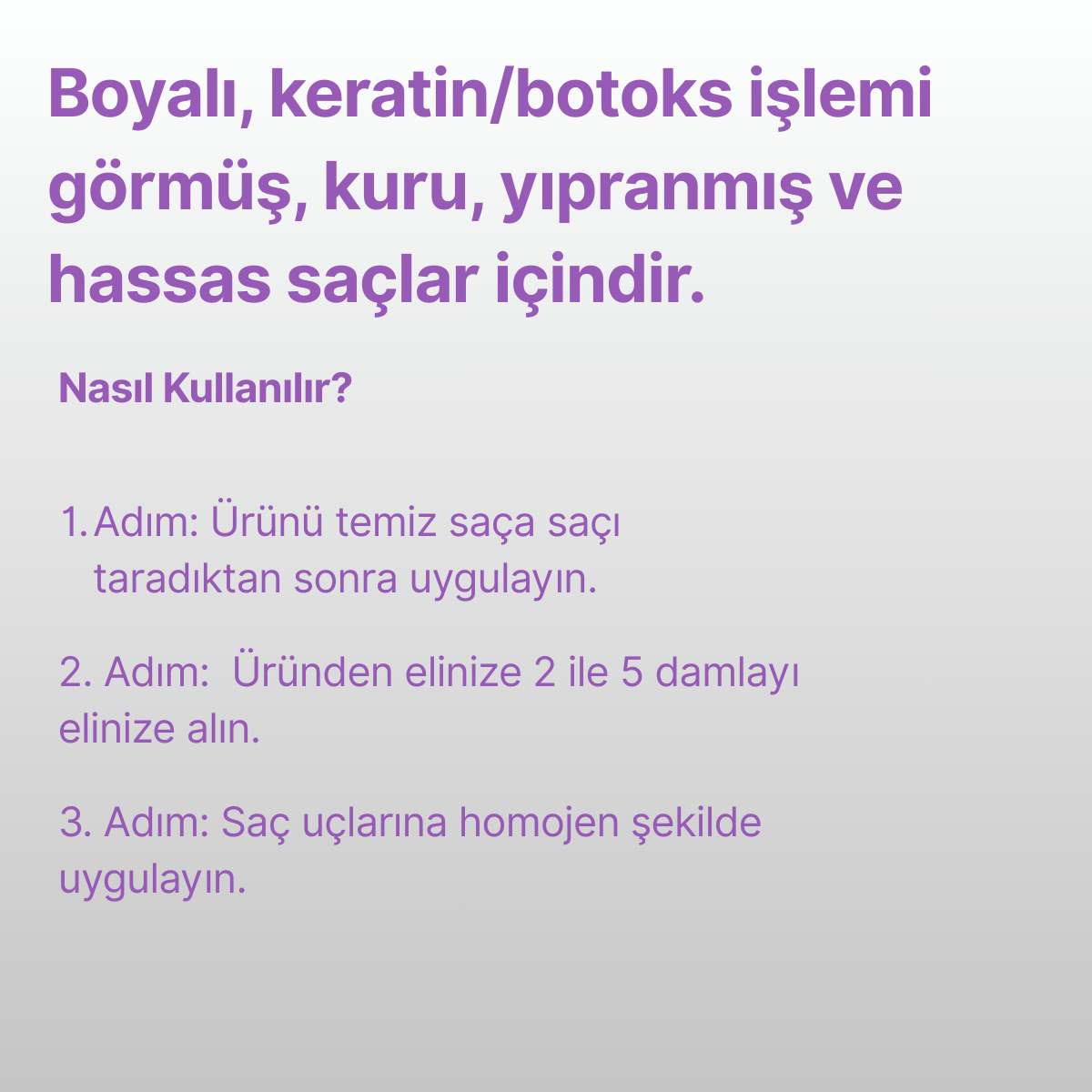 Boyalı, keratin/botoks işlemi görmüş, kuru, yıpranmış ve hassas saçlar içindir.

Nasıl Kullanılır?

1. Adım: Ürünü temiz saça saçı taradıktan sonra uygulayın.

2. Adım:  Üründen elinize 2 ile 5 damlayı elinize alın.

3. Adım: Saç uçlarına homojen şekilde uygulayın.